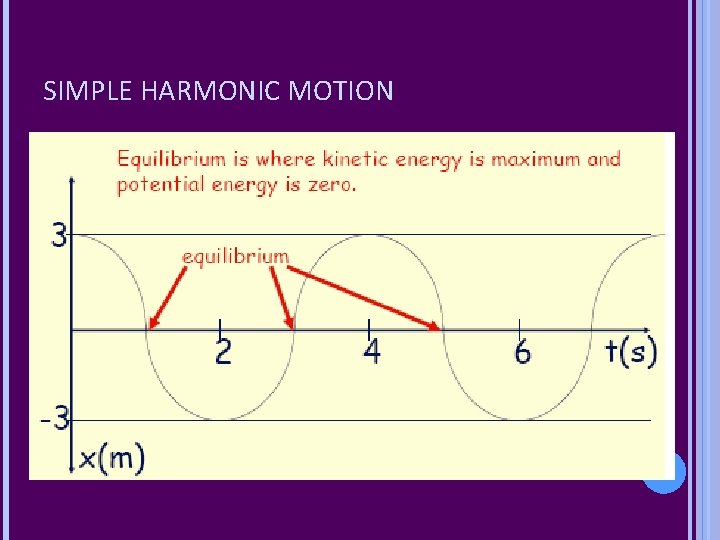 SIMPLE HARMONIC MOTION

Equilibrium is where kinetic energy is maximum and potential energy is zero.

3

equilibrium

2

4

6

t(s)

-3

x(m)